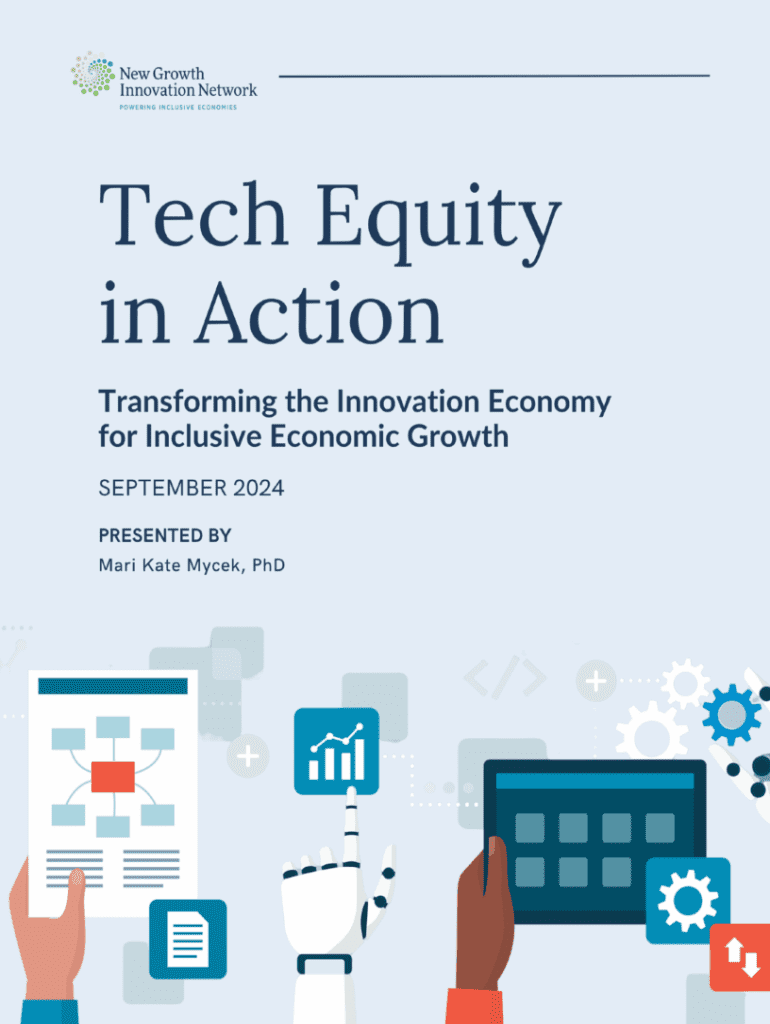 New Growth Innovation Network
POWERING INCLUSIVE ECONOMIES

Tech Equity in Action

Transforming the Innovation Economy for Inclusive Economic Growth

SEPTEMBER 2024

PRESENTED BY
Mari Kate Mycek, PhD